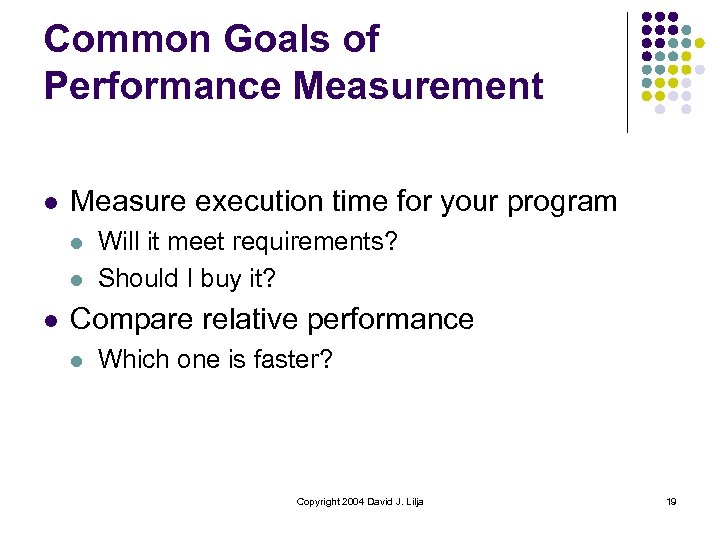 Common Goals of Performance Measurement

- Measure execution time for your program
  - Will it meet requirements?
  - Should I buy it?
- Compare relative performance
  - Which one is faster?

Copyright 2004 David J. Lilja

19